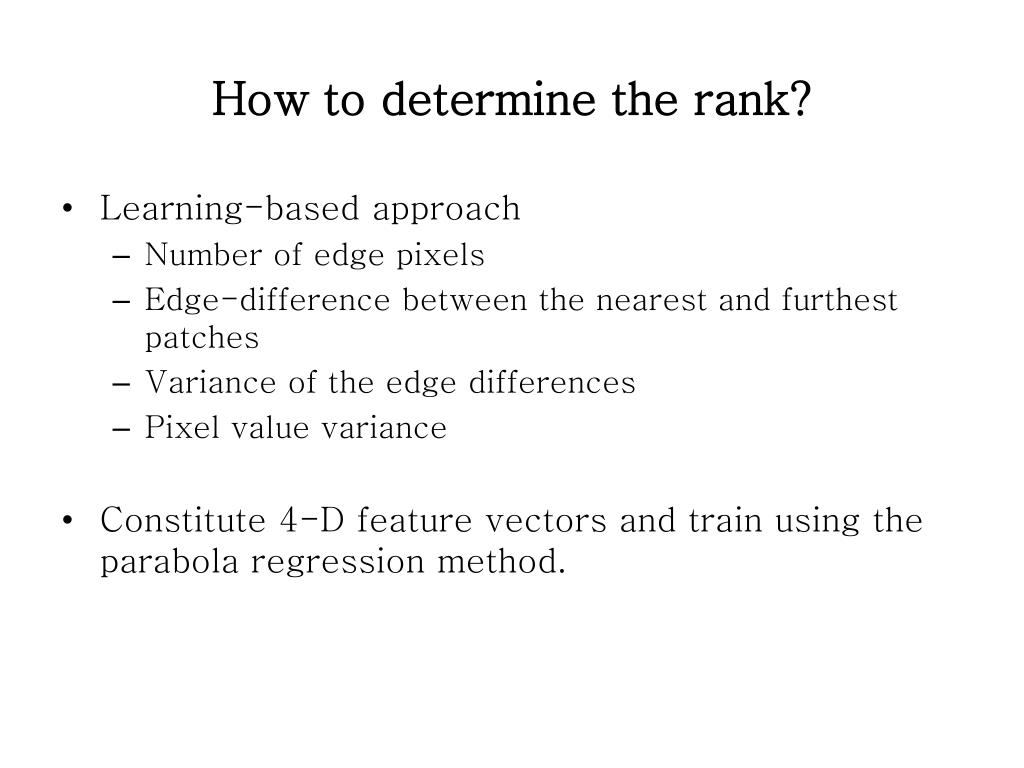 How to determine the rank?

• Learning-based approach
– Number of edge pixels
– Edge-difference between the nearest and furthest patches
– Variance of the edge differences
– Pixel value variance

• Constitute 4-D feature vectors and train using the parabola regression method.